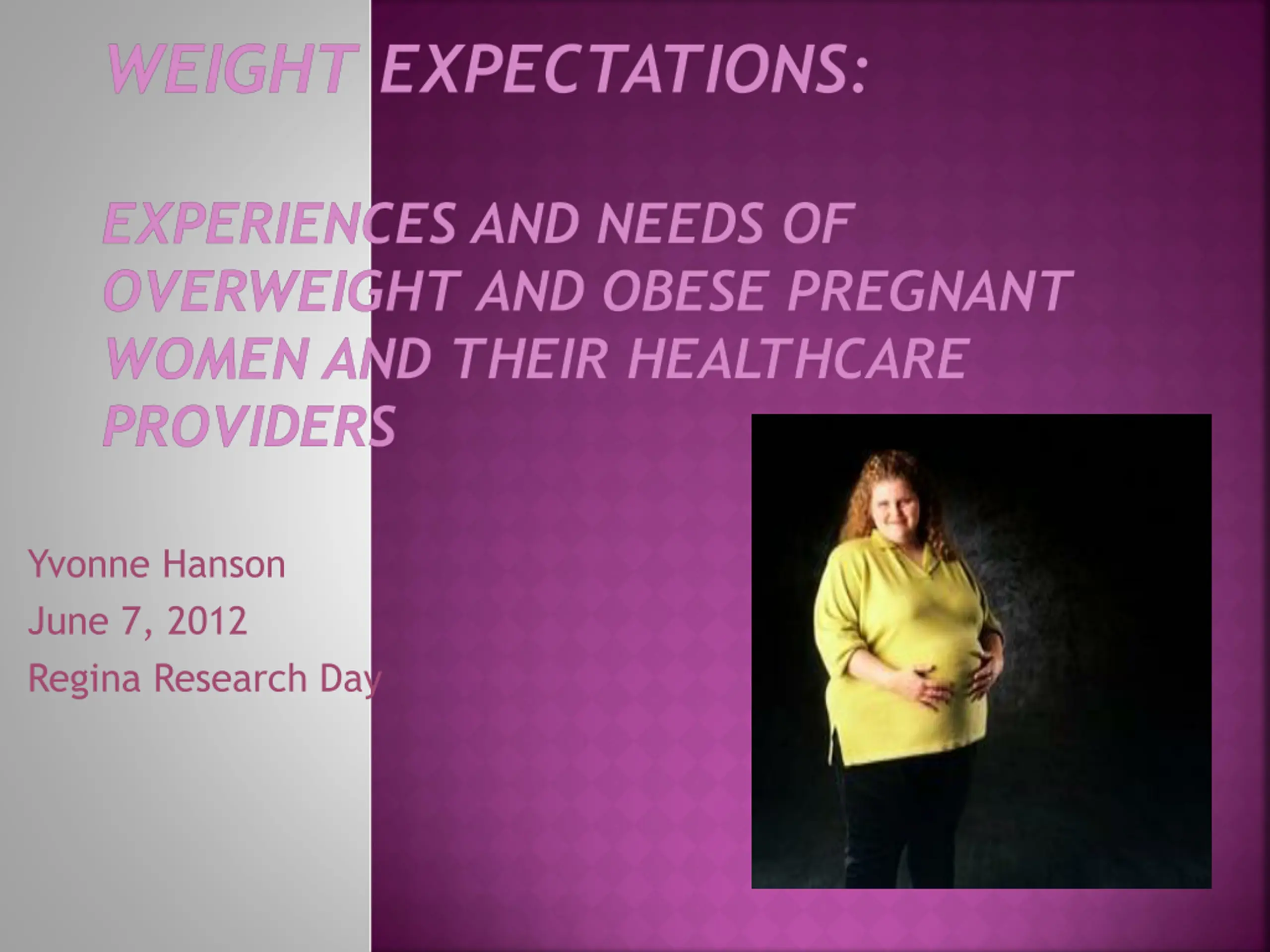 WEIGHT EXPECTATIONS:

EXPERIENCES AND NEEDS OF OVERWEIGHT AND OBESE PREGNANT WOMEN AND THEIR HEALTHCARE PROVIDERS

Yvonne Hanson
June 7, 2012
Regina Research Day